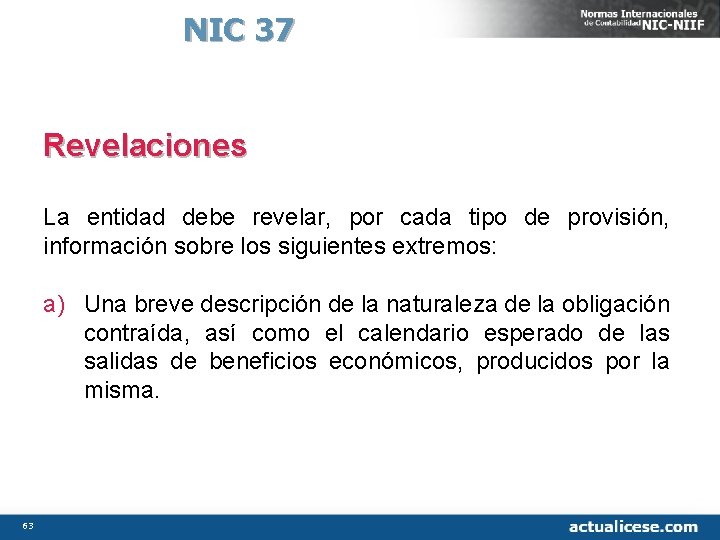 NIC 37

Normas Internacionales de Contabilidad NIC-NIIF

Revelaciones

La entidad debe revelar, por cada tipo de provisión, información sobre los siguientes extremos:

a) Una breve descripción de la naturaleza de la obligación contraída, así como el calendario esperado de las salidas de beneficios económicos, producidos por la misma.

63

actualicese.com